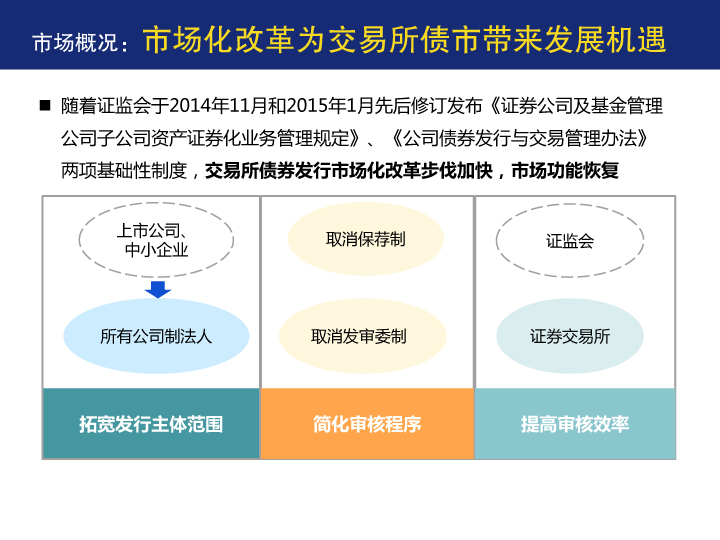 市场概况：市场化改革为交易所债市带来发展机遇

■ 随着证监会于2014年11月和2015年1月先后修订发布《证券公司及基金管理公司子公司资产证券化业务管理规定》、《公司债券发行与交易管理办法》两项基础性制度，交易所债券发行市场化改革步伐加快，市场功能恢复

上市公司、中小企业

所有公司制法人

拓宽发行主体范围

取消保荐制

取消发审委制

简化审核程序

证监会

证券交易所

提高审核效率